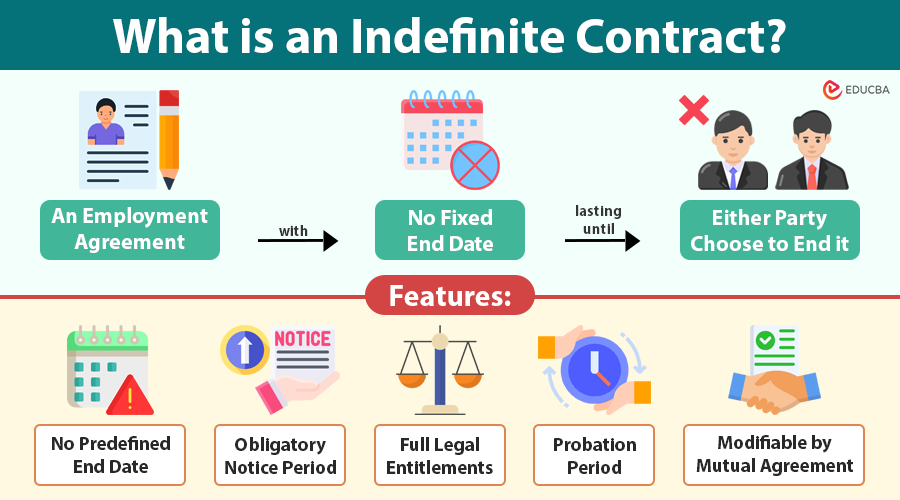 What is an Indefinite Contract?

EDUCBA

An Employment Agreement

with

No Fixed End Date

lasting until

Either Party Choose to End it

Features:

NOTICE

No Predefined End Date

Obligatory Notice Period

Full Legal Entitlements

Probation Period

Modifiable by Mutual Agreement